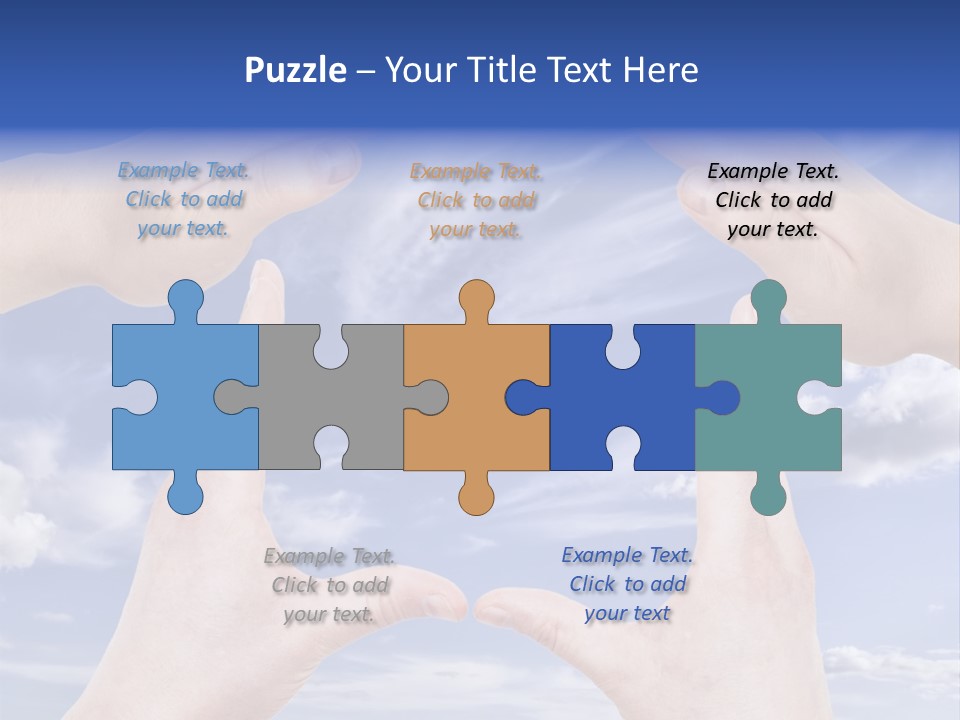 Puzzle – Your Title Text Here

Example Text. Click to add your text.

Example Text. Click to add your text.

Example Text. Click to add your text.

Example Text. Click to add your text.

Example Text. Click to add your text